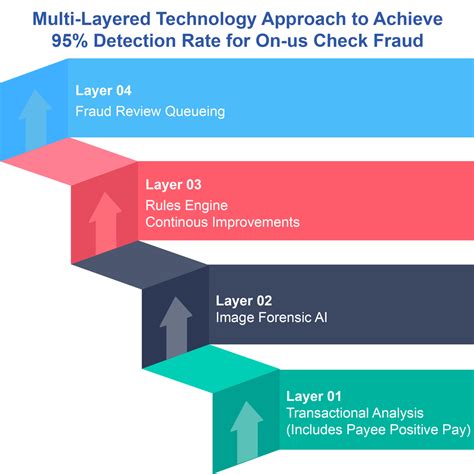 Multi-Layered Technology Approach to Achieve 95% Detection Rate for On-us Check Fraud

Layer 04
Fraud Review Queueing

Layer 03
Rules Engine
Continous Improvements

Layer 02
Image Forensic AI

Layer 01
Transactional Analysis
(Includes Payee Positive Pay)